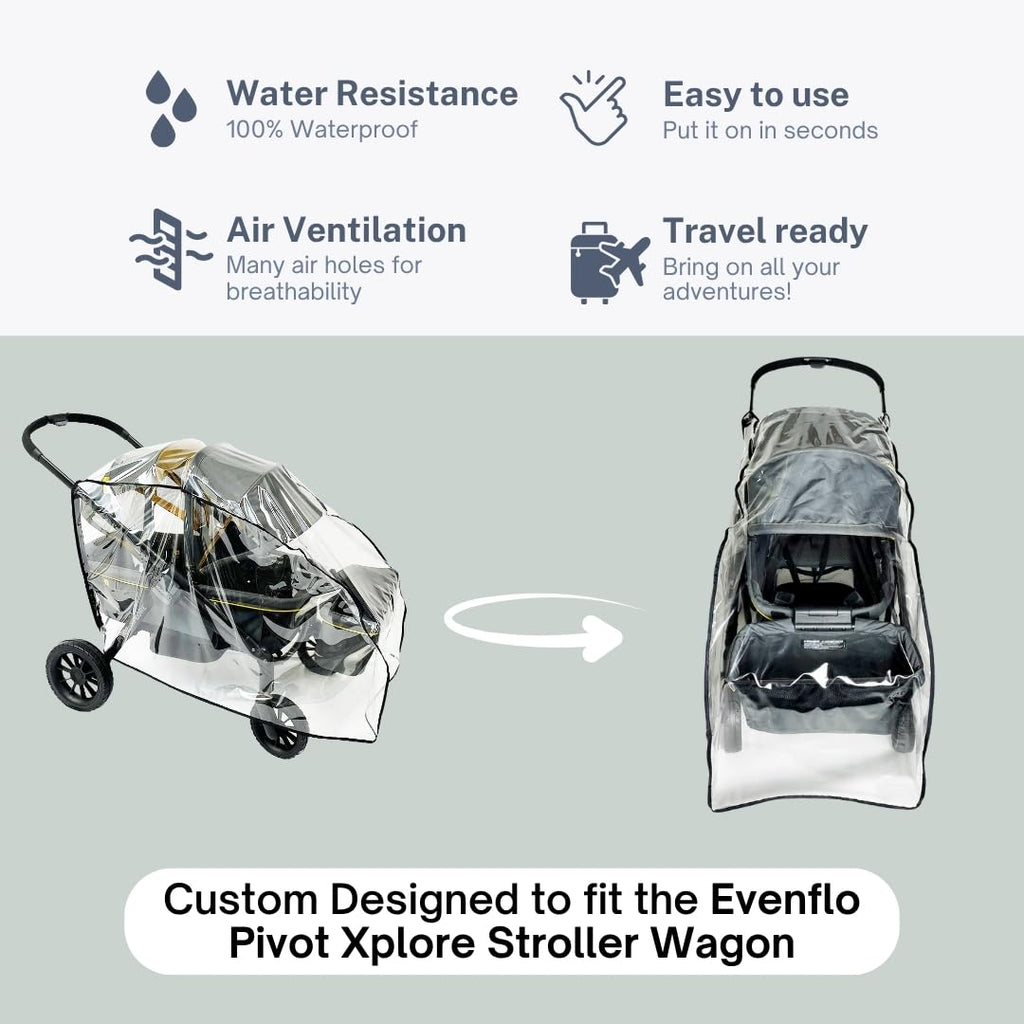 Water Resistance
100% Waterproof

Easy to use
Put it on in seconds

Air Ventilation
Many air holes for breathability

Travel ready
Bring on all your adventures!

Custom Designed to fit the Evenflo Pivot Xplore Stroller Wagon